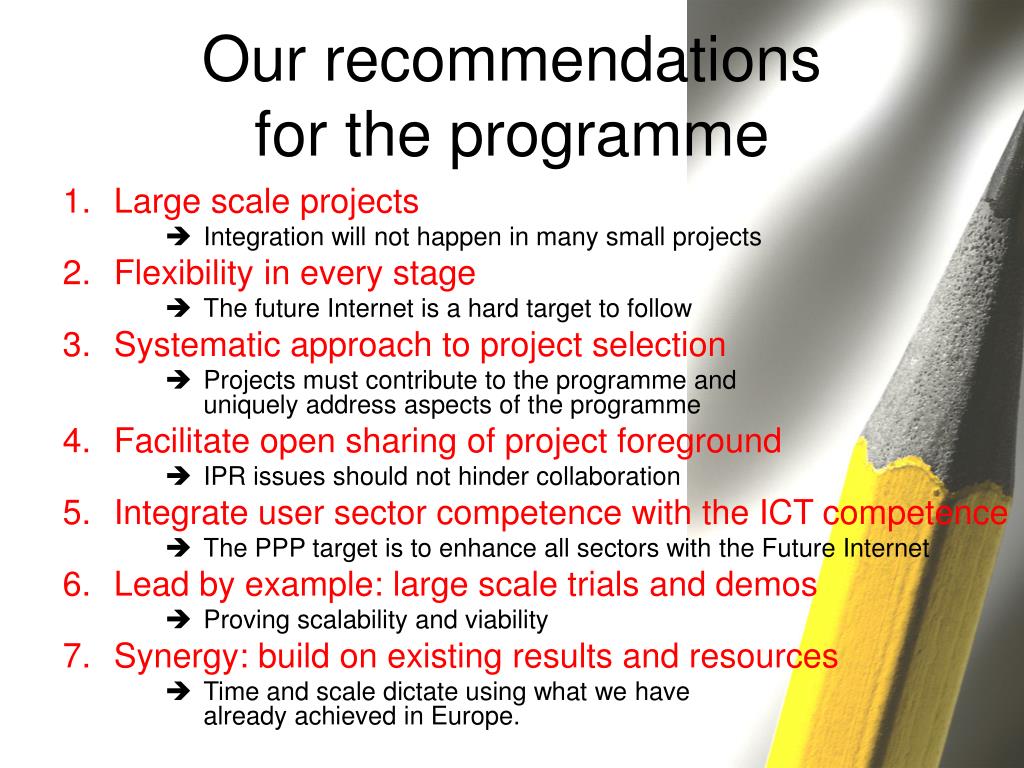 Our recommendations for the programme

1. Large scale projects
➔ Integration will not happen in many small projects
2. Flexibility in every stage
➔ The future Internet is a hard target to follow
3. Systematic approach to project selection
➔ Projects must contribute to the programme and uniquely address aspects of the programme
4. Facilitate open sharing of project foreground
➔ IPR issues should not hinder collaboration
5. Integrate user sector competence with the ICT competence
➔ The PPP target is to enhance all sectors with the Future Internet
6. Lead by example: large scale trials and demos
➔ Proving scalability and viability
7. Synergy: build on existing results and resources
➔ Time and scale dictate using what we have already achieved in Europe.